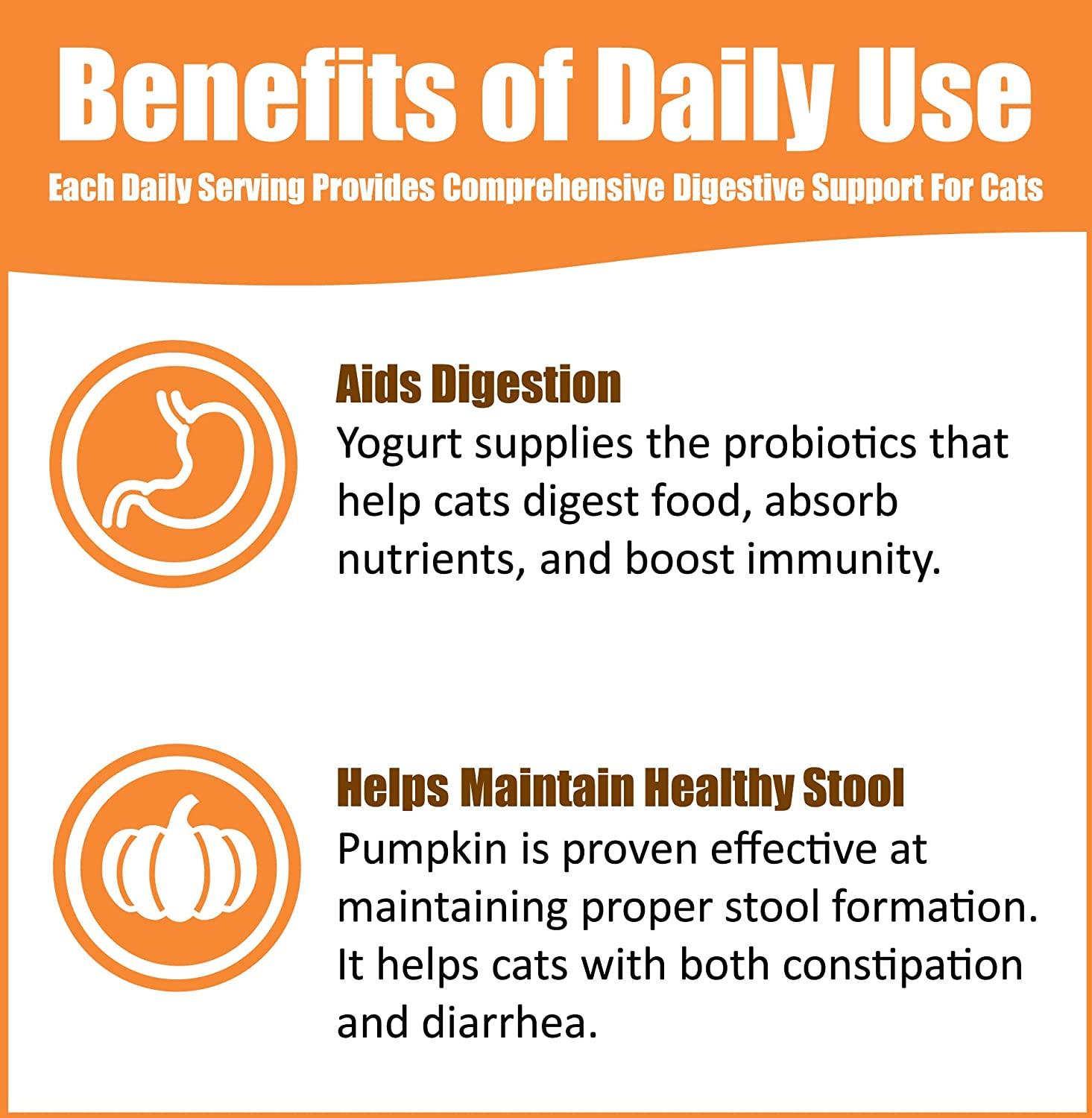 Benefits of Daily Use

Each Daily Serving Provides Comprehensive Digestive Support For Cats

Aids Digestion
Yogurt supplies the probiotics that help cats digest food, absorb nutrients, and boost immunity.

Helps Maintain Healthy Stool
Pumpkin is proven effective at maintaining proper stool formation. It helps cats with both constipation and diarrhea.